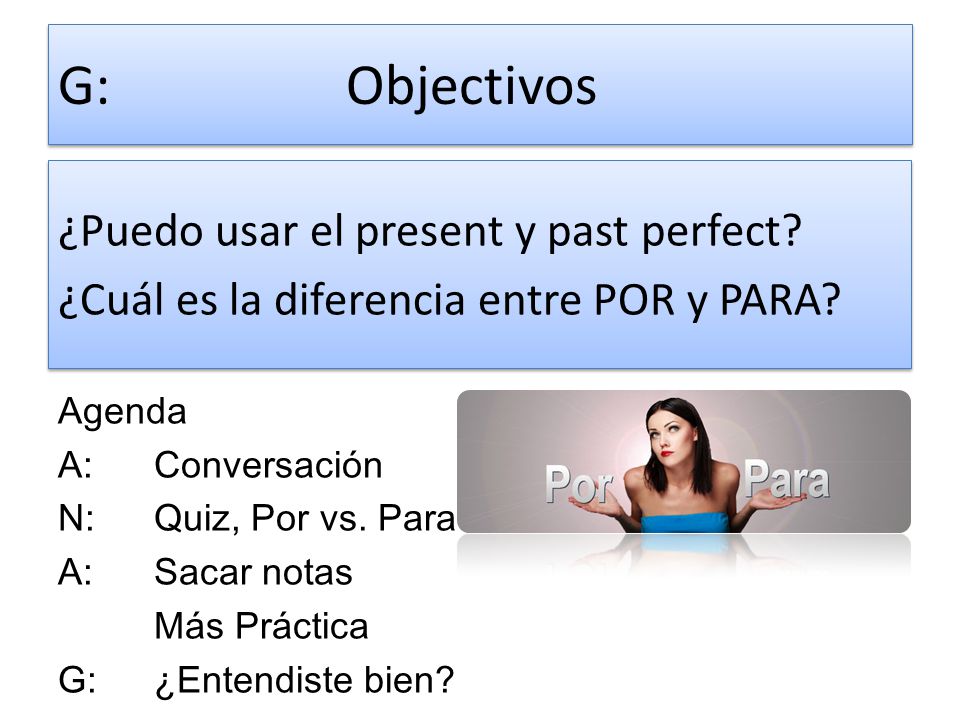 G: Objectivos

¿Puedo usar el present y past perfect?
¿Cuál es la diferencia entre POR y PARA?

Agenda
A: Conversación
N: Quiz, Por vs. Para
A: Sacar notas
Más Práctica
G: ¿Entendiste bien?

Por
Para